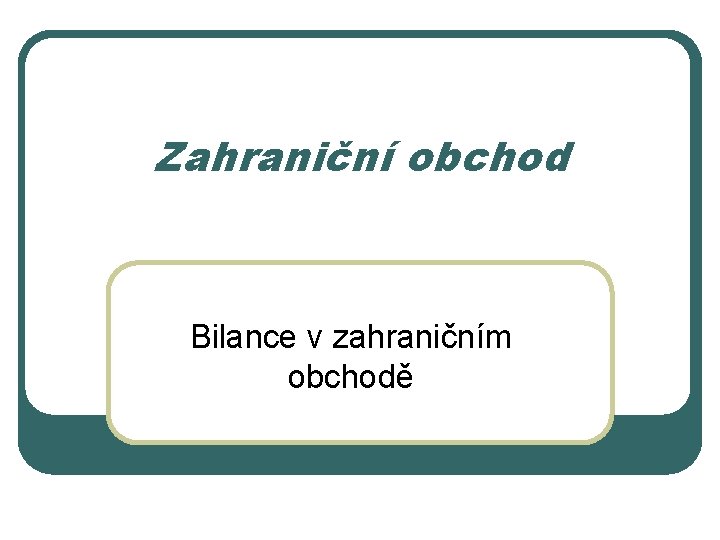 Zahraniční obchod

Bilance v zahraničním obchodě